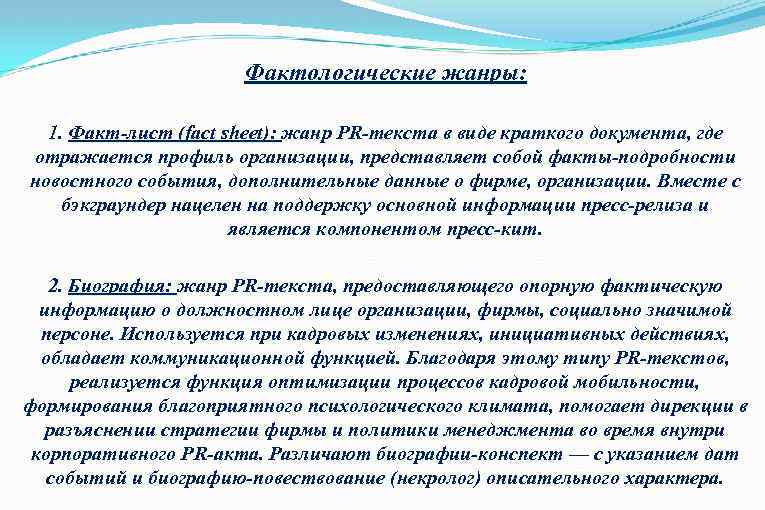 Фактологические жанры:

1. Факт-лист (fact sheet): жанр PR-текста в виде краткого документа, где отражается профиль организации, представляет собой факты-подробности новостного события, дополнительные данные о фирме, организации. Вместе с бэкграундер нацелен на поддержку основной информации пресс-релиза и является компонентом пресс-кит.

2. Биография: жанр PR-текста, предоставляющего опорную фактическую информацию о должностном лице организации, фирмы, социально значимой персоне. Используется при кадровых изменениях, инициативных действиях, обладает коммуникационной функцией. Благодаря этому типу PR-текстов, реализуется функция оптимизации процессов кадровой мобильности, формирования благоприятного психологического климата, помогает дирекции в разъяснении стратегии фирмы и политики менеджмента во время внутри корпоративного PR-акта. Различают биографии-конспект — с указанием дат событий и биографию-повествование (некролог) описательного характера.